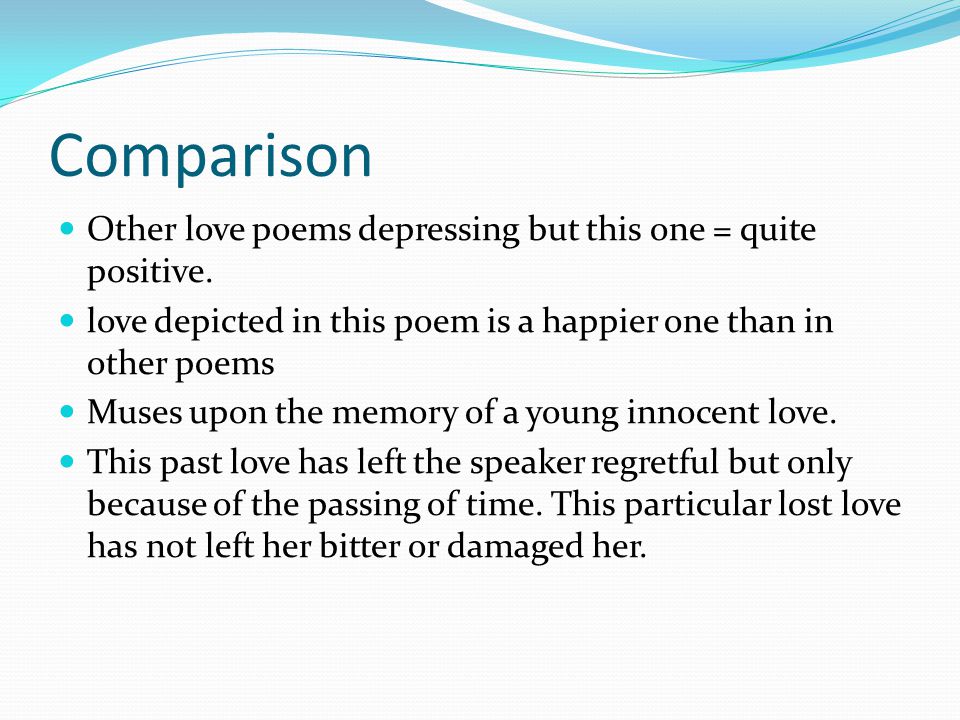 Comparison

- Other love poems depressing but this one = quite positive.
- love depicted in this poem is a happier one than in other poems
- Muses upon the memory of a young innocent love.
- This past love has left the speaker regretful but only because of the passing of time. This particular lost love has not left her bitter or damaged her.